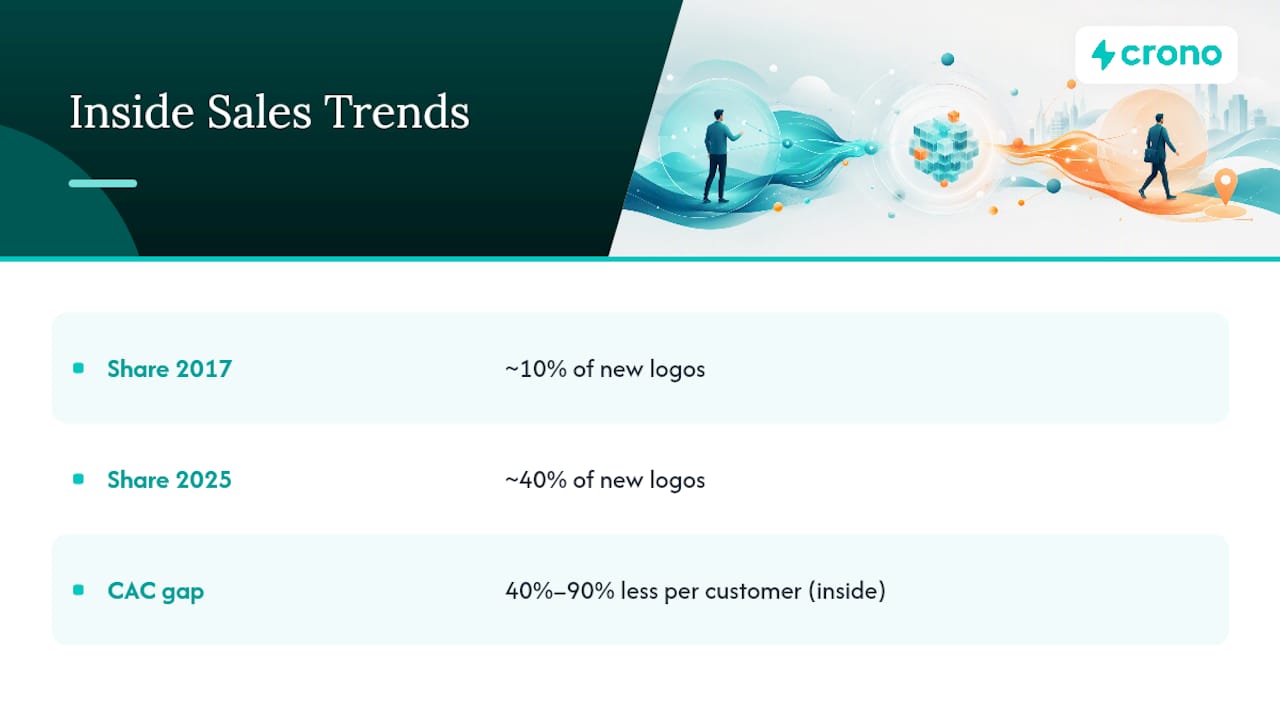 Inside Sales Trends

crono

| | |
|---|---|
| Share 2017 | ~10% of new logos |
| Share 2025 | ~40% of new logos |
| CAC gap | 40%–90% less per customer (inside) |